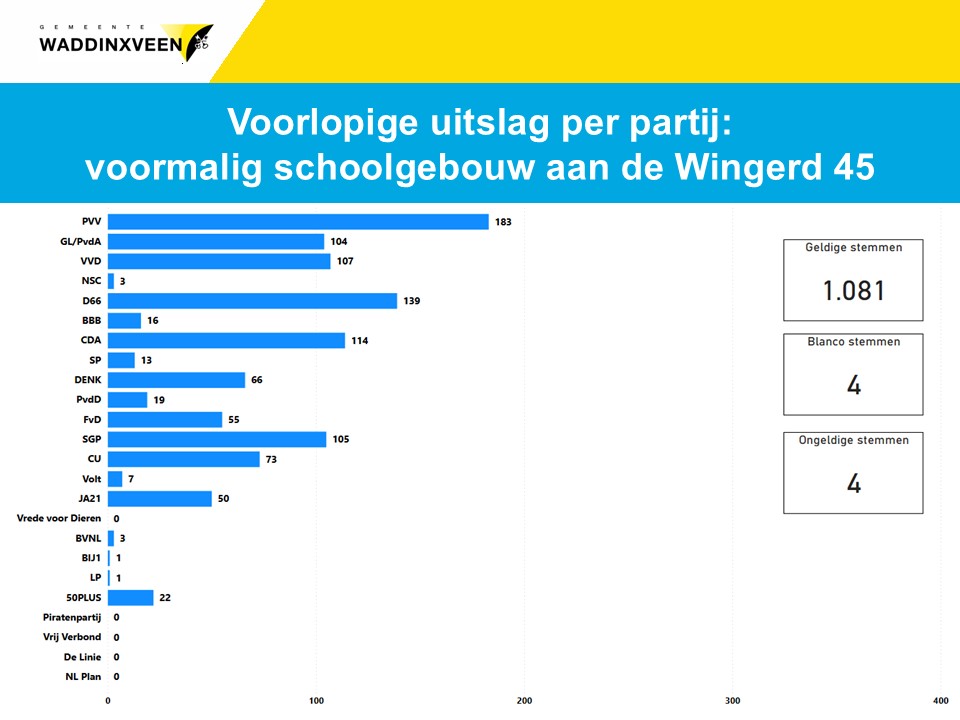 GEMEENTE
WADDINXVEEN

Voorlopige uitslag per partij:
voormalig schoolgebouw aan de Wingerd 45

PVV 183
GL/PvdA 104
VVD 107
NSC 3
D66 139
BBB 16
CDA 114
SP 13
DENK 66
PvdD 19
FvD 55
SGP 105
CU 73
Volt 7
JA21 50
Vrede voor Dieren 0
BVNL 3
BIJ1 1
LP 1
50PLUS 22
Piratenpartij 0
Vrij Verbond 0
De Linie 0
NL Plan 0

0 100 200 300 400

Geldige stemmen
1.081

Blanco stemmen
4

Ongeldige stemmen
4